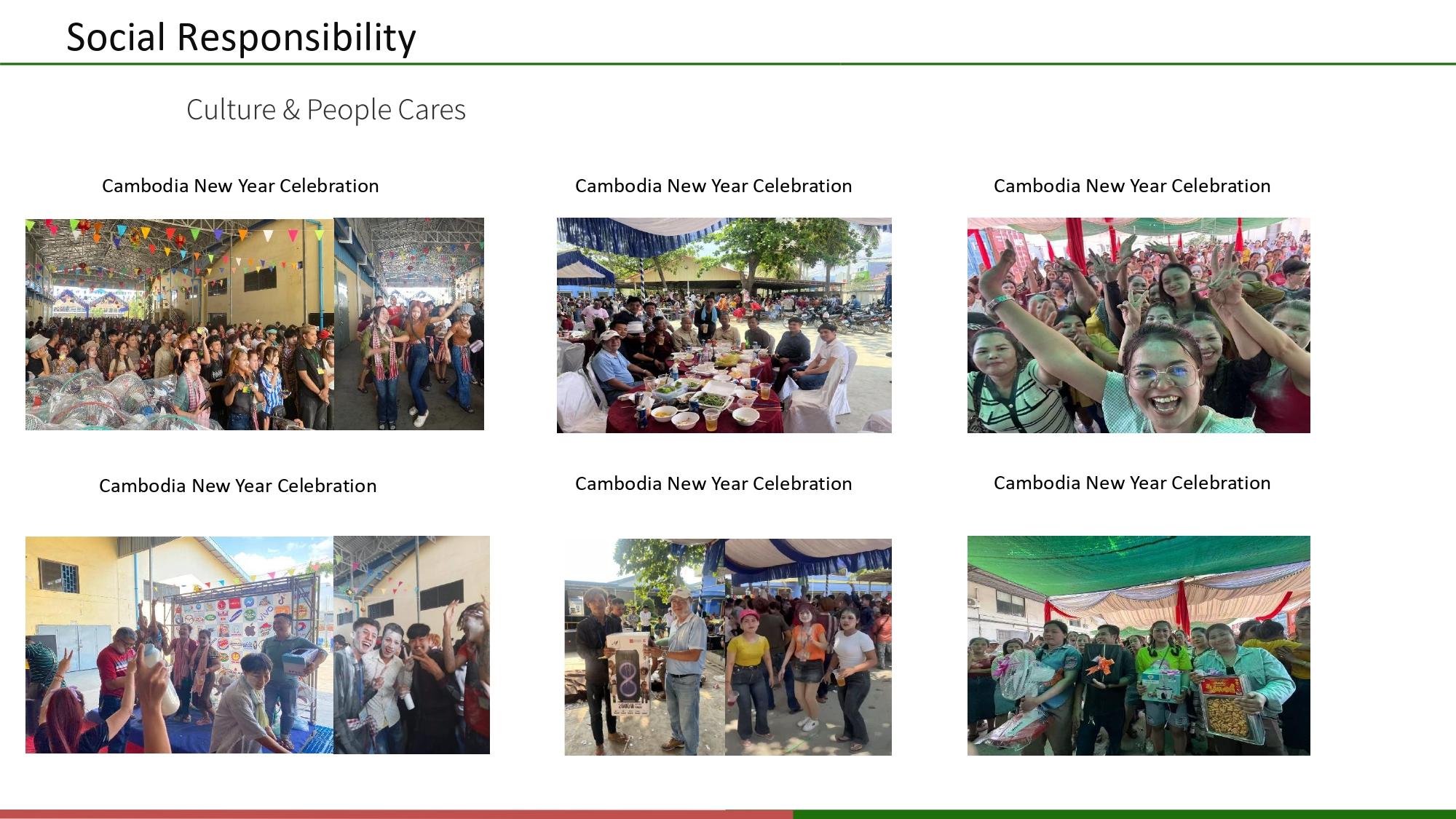 Social Responsibility

Culture & People Cares

Cambodia New Year Celebration

Cambodia New Year Celebration

Cambodia New Year Celebration

Cambodia New Year Celebration

Cambodia New Year Celebration

Cambodia New Year Celebration